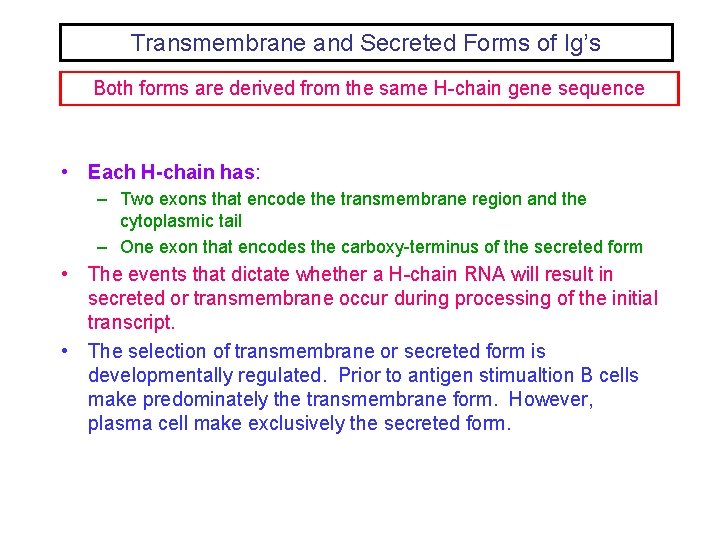 Transmembrane and Secreted Forms of Ig's

Both forms are derived from the same H-chain gene sequence

• Each H-chain has:
– Two exons that encode the transmembrane region and the cytoplasmic tail
– One exon that encodes the carboxy-terminus of the secreted form
• The events that dictate whether a H-chain RNA will result in secreted or transmembrane occur during processing of the initial transcript.
• The selection of transmembrane or secreted form is developmentally regulated. Prior to antigen stimualtion B cells make predominately the transmembrane form. However, plasma cell make exclusively the secreted form.